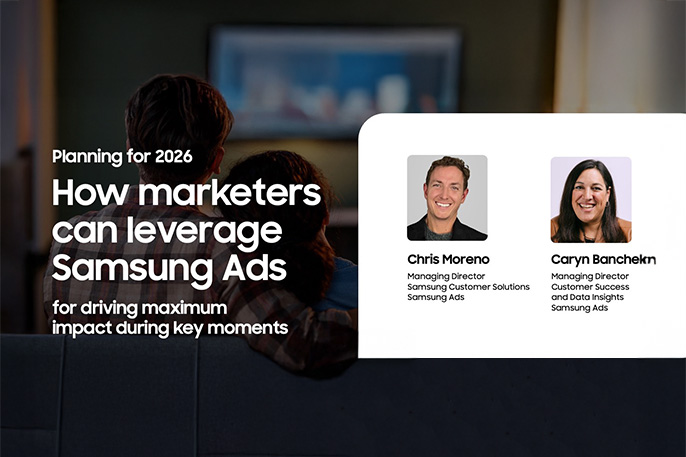 Planning for 2026

How marketers can leverage Samsung Ads

for driving maximum impact during key moments

Chris Moreno
Managing Director
Samsung Customer Solutions
Samsung Ads

Caryn Banchekn
Managing Director
Customer Success and Data Insights
Samsung Ads